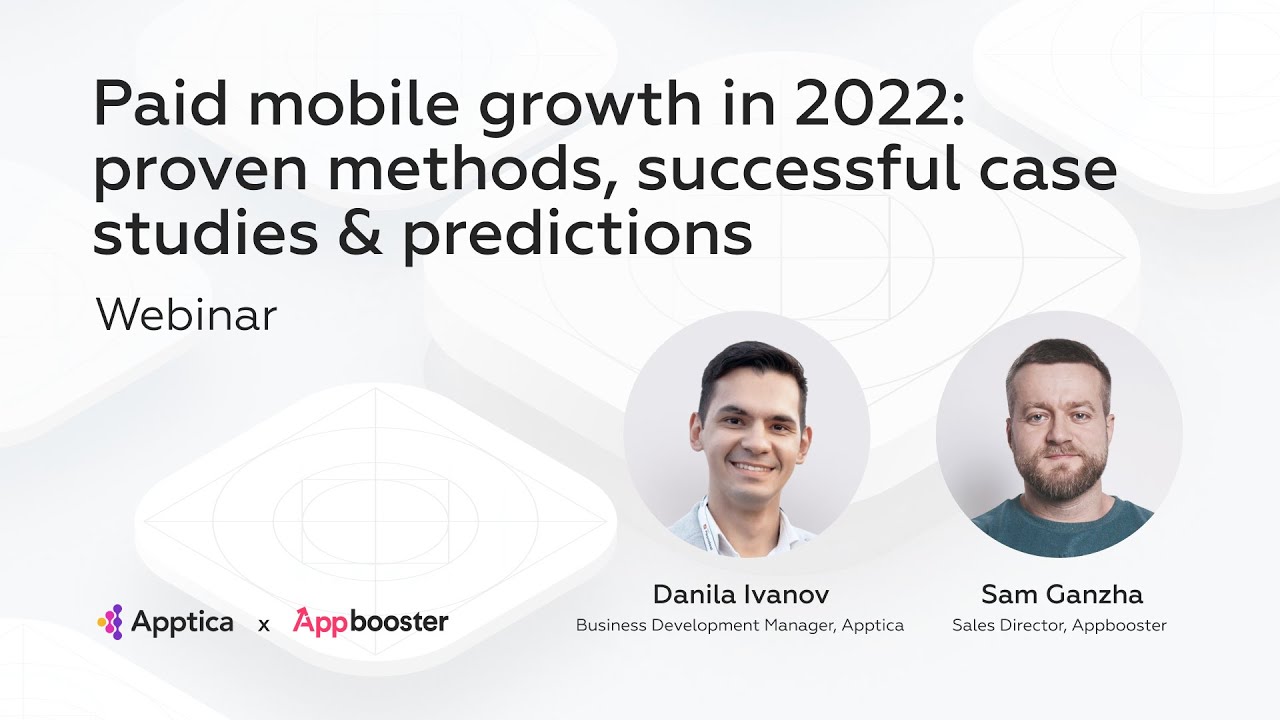 Paid mobile growth in 2022: proven methods, successful case studies & predictions

Webinar

Apptica x Appbooster

Danila Ivanov
Business Development Manager, Apptica

Sam Ganzha
Sales Director, Appbooster